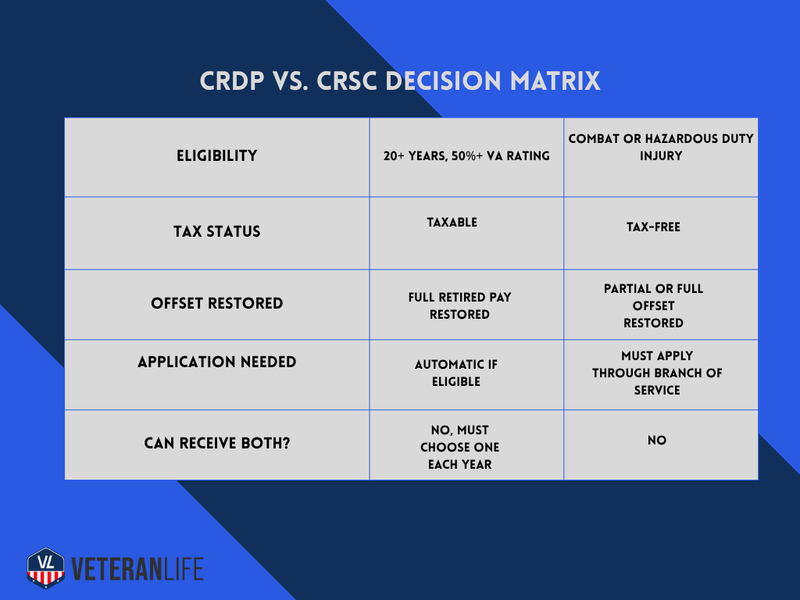 CRDP VS. CRSC DECISION MATRIX

| ELIGIBILITY | 20+ YEARS, 50%+ VA RATING | COMBAT OR HAZARDOUS DUTY INJURY |
|---|---|---|
| TAX STATUS | TAXABLE | TAX-FREE |
| OFFSET RESTORED | FULL RETIRED PAY RESTORED | PARTIAL OR FULL OFFSET RESTORED |
| APPLICATION NEEDED | AUTOMATIC IF ELIGIBLE | MUST APPLY THROUGH BRANCH OF SERVICE |
| CAN RECEIVE BOTH? | NO, MUST CHOOSE ONE EACH YEAR | NO |

VL VETERANLIFE